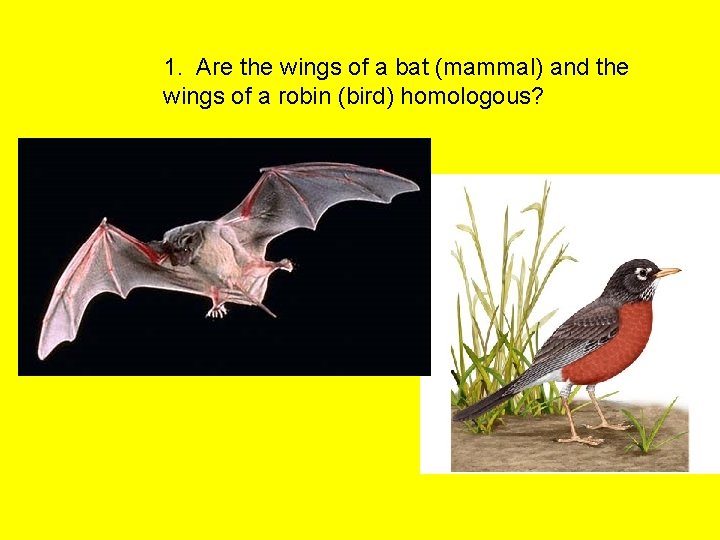 1. Are the wings of a bat (mammal) and the wings of a robin (bird) homologous?